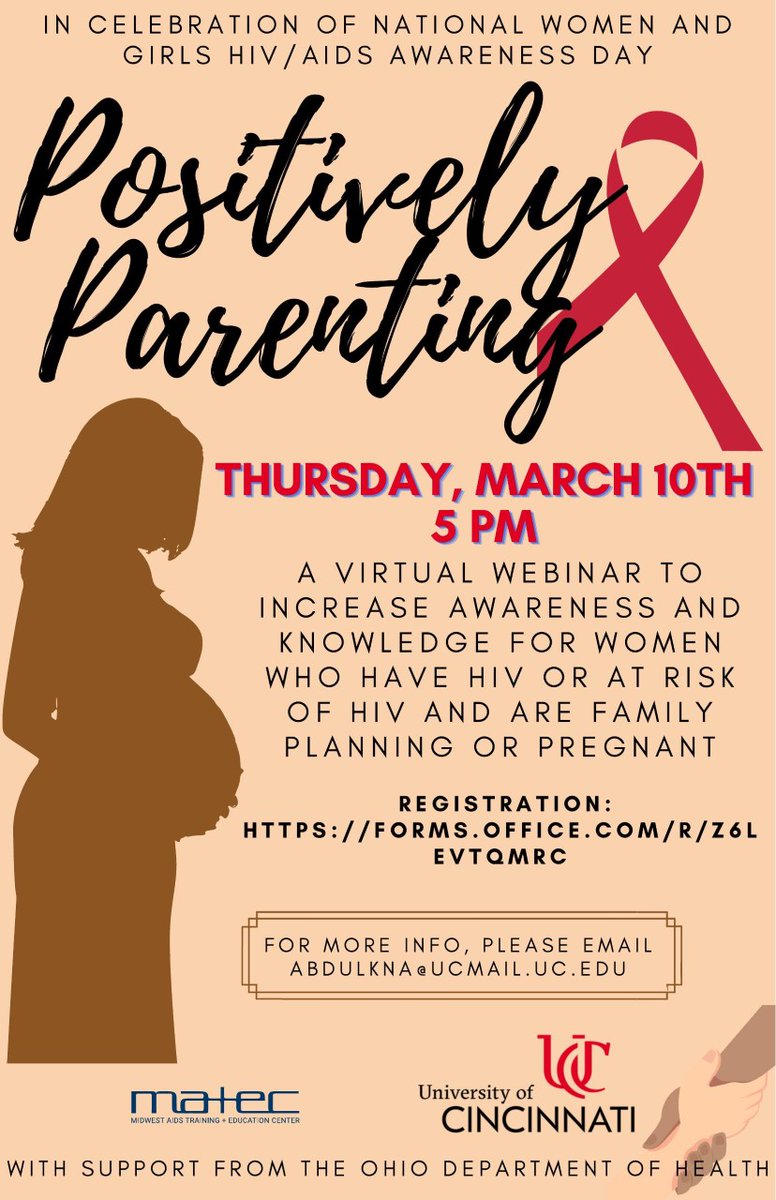 IN CELEBRATION OF NATIONAL WOMEN AND GIRLS HIV/AIDS AWARENESS DAY

Positively Parenting

THURSDAY, MARCH 10TH
5 PM

A VIRTUAL WEBINAR TO INCREASE AWARENESS AND KNOWLEDGE FOR WOMEN WHO HAVE HIV OR AT RISK OF HIV AND ARE FAMILY PLANNING OR PREGNANT

REGISTRATION:
HTTPS://FORMS.OFFICE.COM/R/Z6LEVTQMRC

FOR MORE INFO, PLEASE EMAIL
ABDULKNA@UCMAIL.UC.EDU

matec
MIDWEST AIDS TRAINING + EDUCATION CENTER

UC
University of CINCINNATI

WITH SUPPORT FROM THE OHIO DEPARTMENT OF HEALTH